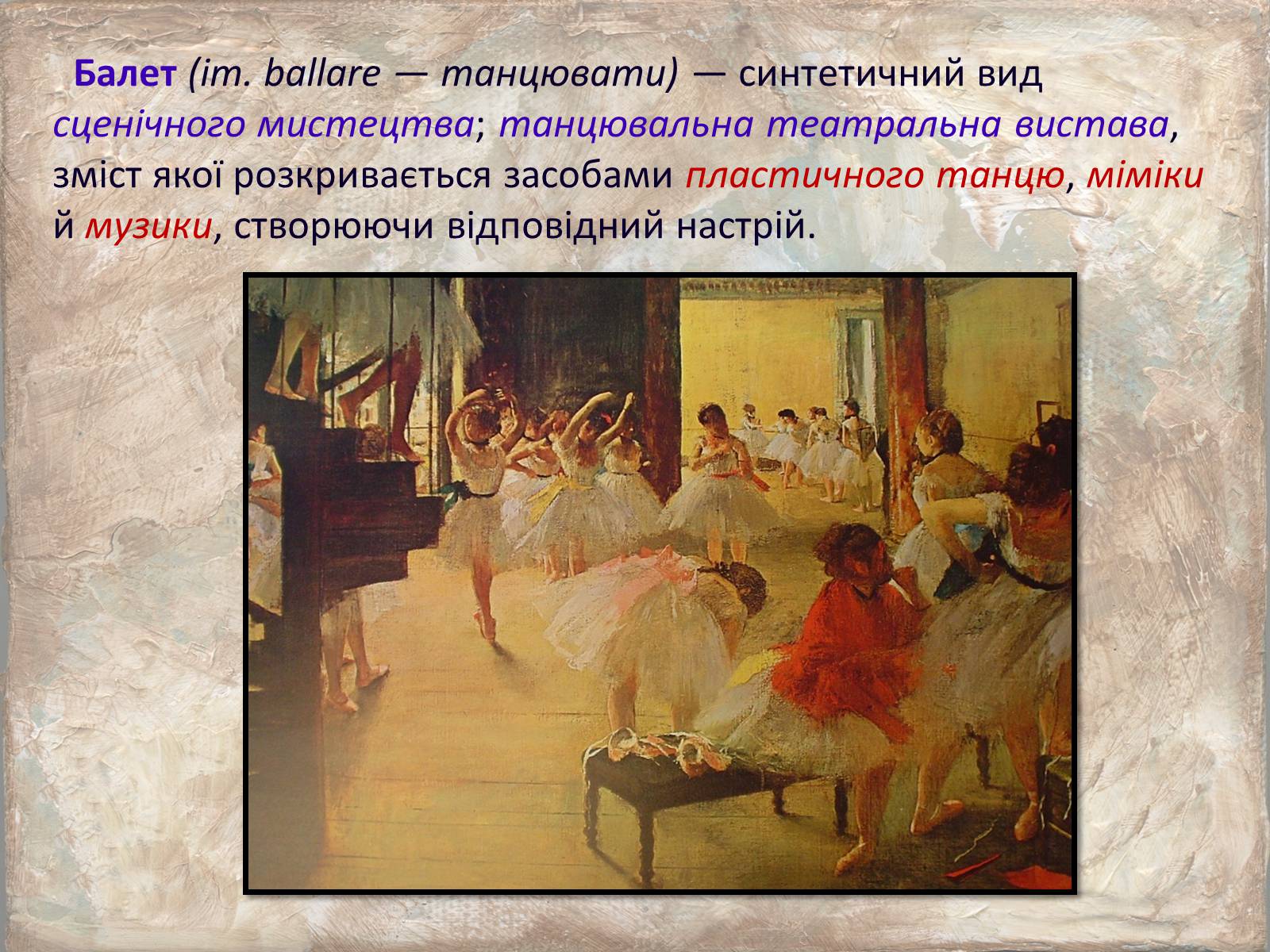 Балет (іт. ballare — танцювати) — синтетичний вид сценічного мистецтва; танцювальна театральна вистава, зміст якої розкривається засобами пластичного танцю, міміки й музики, створюючи відповідний настрій.